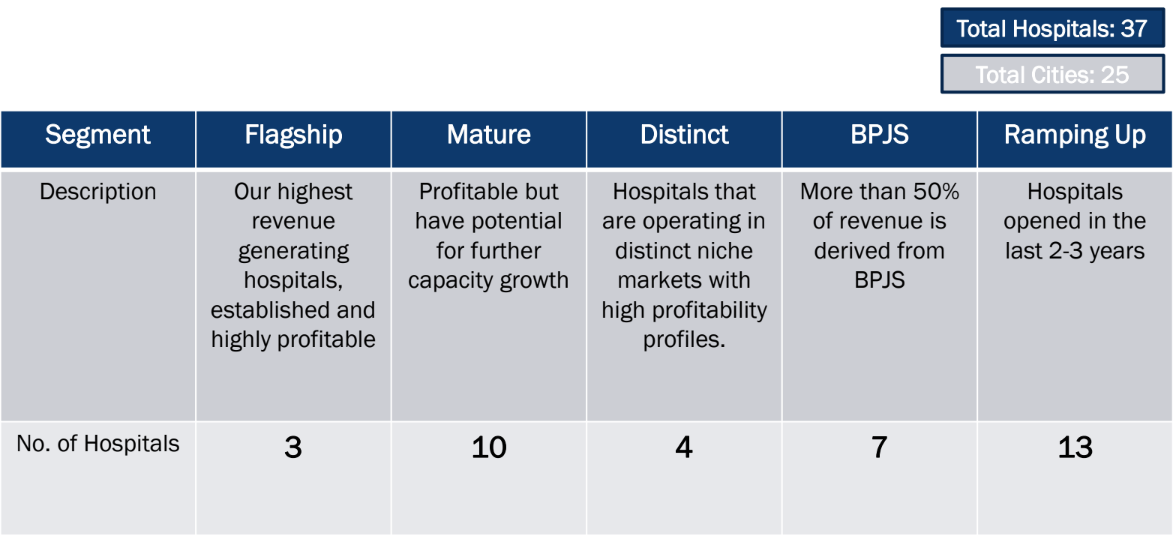 Total Hospitals: 37

Total Cities: 25

| Segment | Flagship | Mature | Distinct | BPJS | Ramping Up |
|---|---|---|---|---|---|
| Description | Our highest revenue generating hospitals, established and highly profitable | Profitable but have potential for further capacity growth | Hospitals that are operating in distinct niche markets with high profitability profiles. | More than 50% of revenue is derived from BPJS | Hospitals opened in the last 2-3 years |
| No. of Hospitals | 3 | 10 | 4 | 7 | 13 |